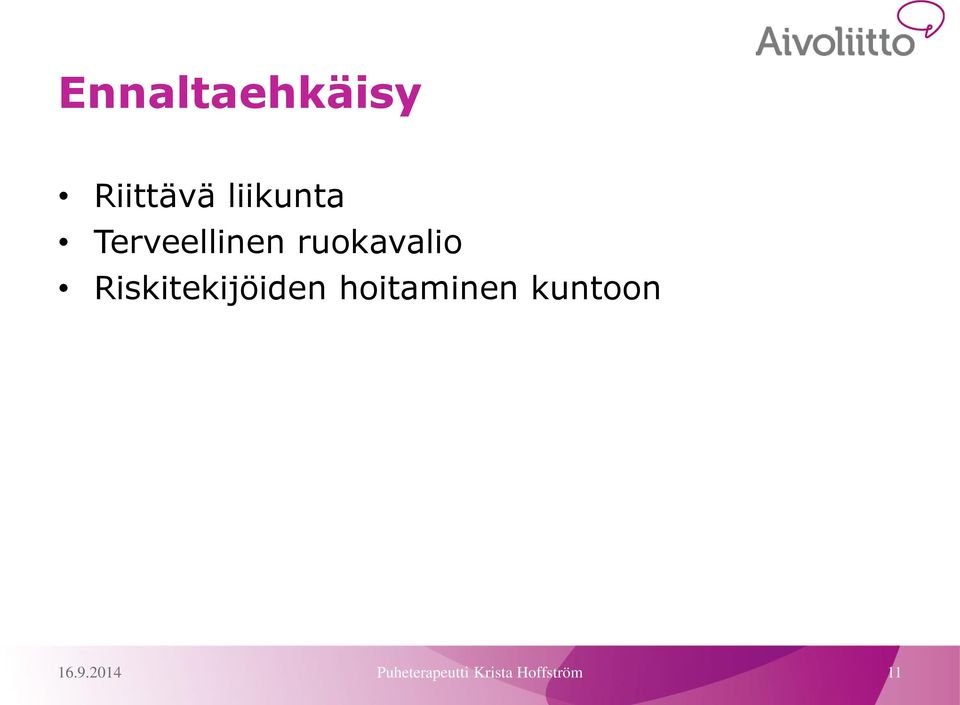 Aivoliitto

Ennaltaehkäisy

• Riittävä liikunta
• Terveellinen ruokavalio
• Riskitekijöiden hoitaminen kuntoon

16.9.2014 Puheterapeutti Krista Hoffström 11